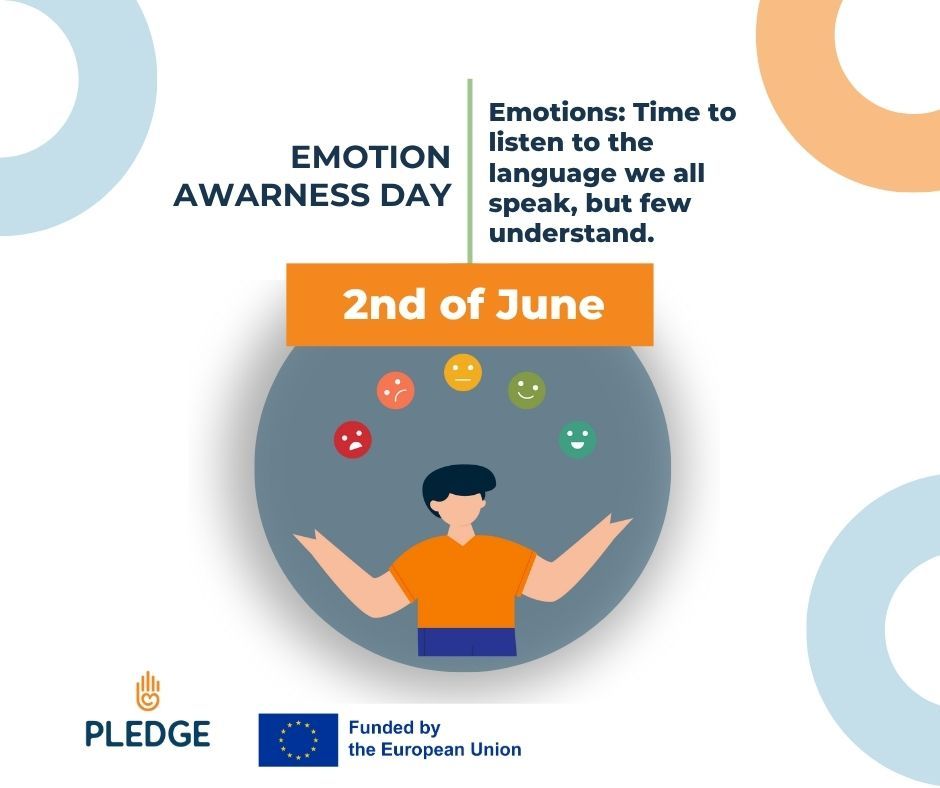 EMOTION AWARNESS DAY

Emotions: Time to listen to the language we all speak, but few understand.

2nd of June

PLEDGE

Funded by the European Union